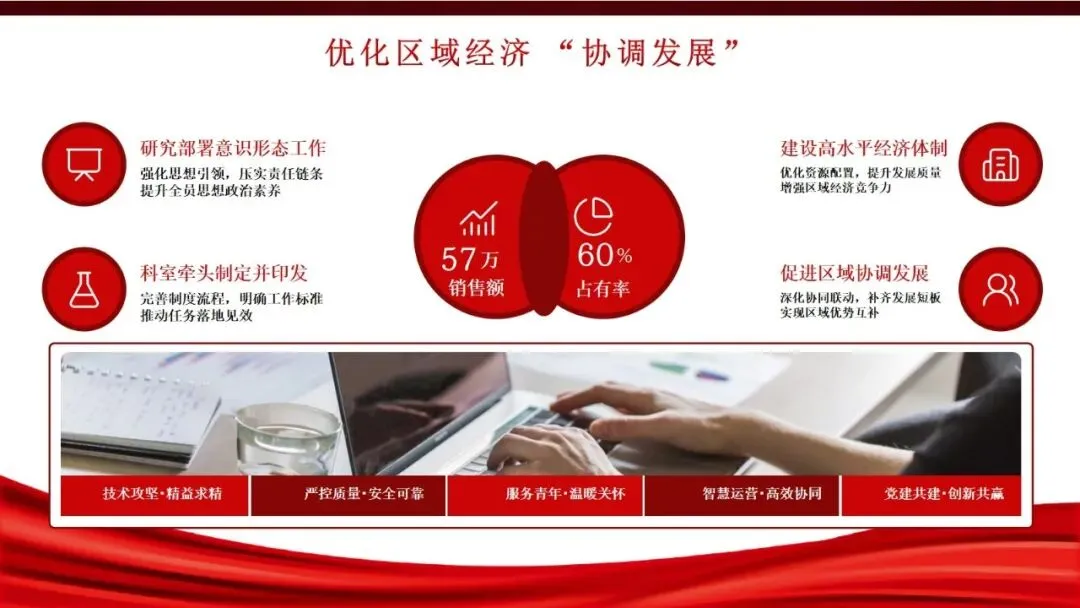 优化区域经济 “协调发展”

研究部署意识形态工作
强化思想引领，压实责任链条
提升全员思想政治素养

科室牵头制定并印发
完善制度流程，明确工作标准
推动任务落地见效

57万
销售额

60%
占有率

建设高水平经济体制
优化资源配置，提升发展质量
增强区域经济竞争力

促进区域协调发展
深化协同联动，补齐发展短板
实现区域优势互补

技术攻坚·精益求精

严控质量·安全可靠

服务青年·温暖关怀

智慧运营·高效协同

党建共建·创新共赢